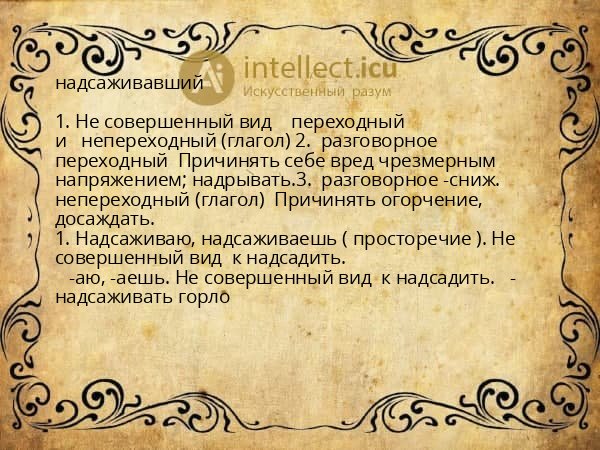 intellect.icu
Искусственный разум

надсаживавший

1. Не совершенный вид переходный и непереходный (глагол) 2. разговорное переходный Причинять себе вред чрезмерным напряжением; надрывать.3. разговорное -сниж. непереходный (глагол) Причинять огорчение, досаждать.
1. Надсаживаю, надсаживаешь ( просторечие ). Не совершенный вид к надсадить.
-аю, -аешь. Не совершенный вид к надсадить. - надсаживать горло